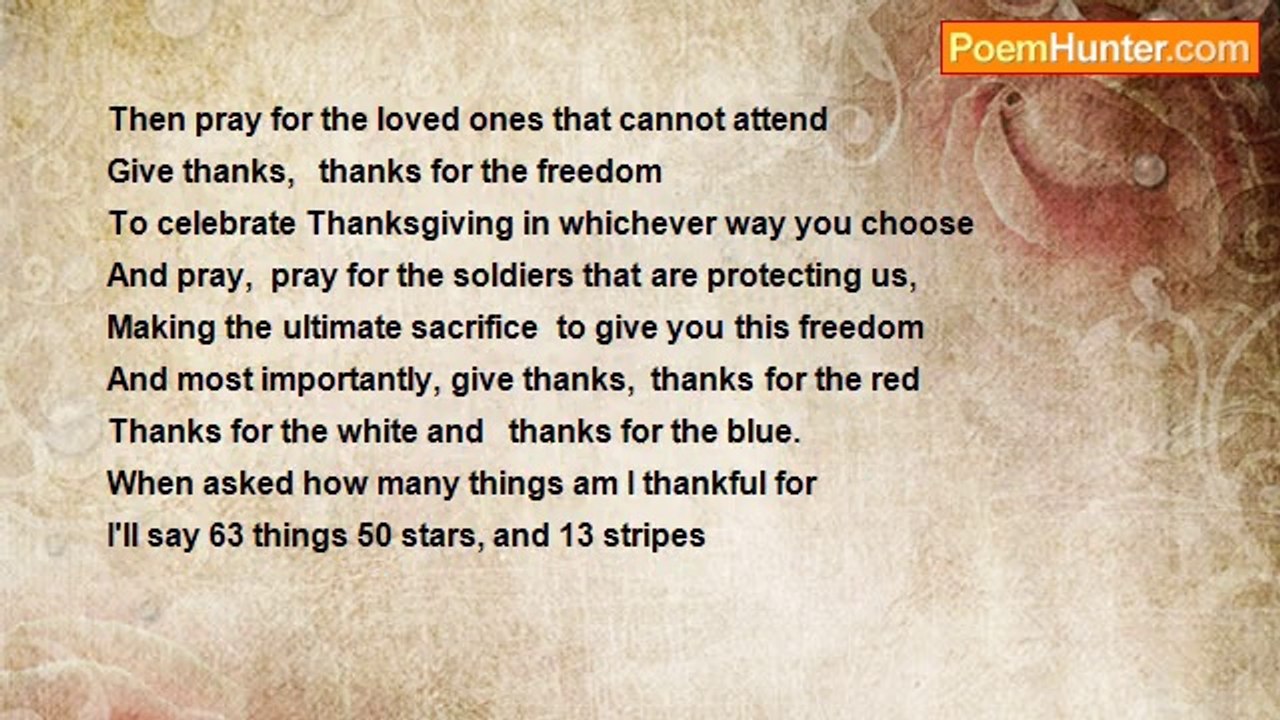 PoemHunter.com

Then pray for the loved ones that cannot attend
Give thanks, thanks for the freedom
To celebrate Thanksgiving in whichever way you choose
And pray, pray for the soldiers that are protecting us,
Making the ultimate sacrifice to give you this freedom
And most importantly, give thanks, thanks for the red
Thanks for the white and thanks for the blue.
When asked how many things am I thankful for
I'll say 63 things 50 stars, and 13 stripes